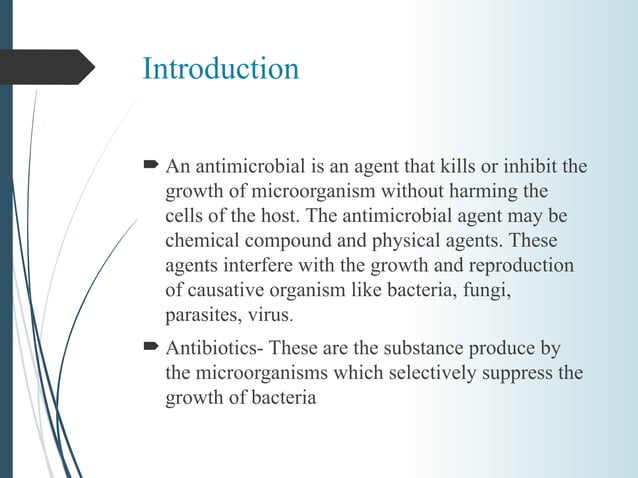 Introduction

An antimicrobial is an agent that kills or inhibit the growth of microorganism without harming the cells of the host. The antimicrobial agent may be chemical compound and physical agents. These agents interfere with the growth and reproduction of causative organism like bacteria, fungi, parasites, virus.

Antibiotics- These are the substance produce by the microorganisms which selectively suppress the growth of bacteria